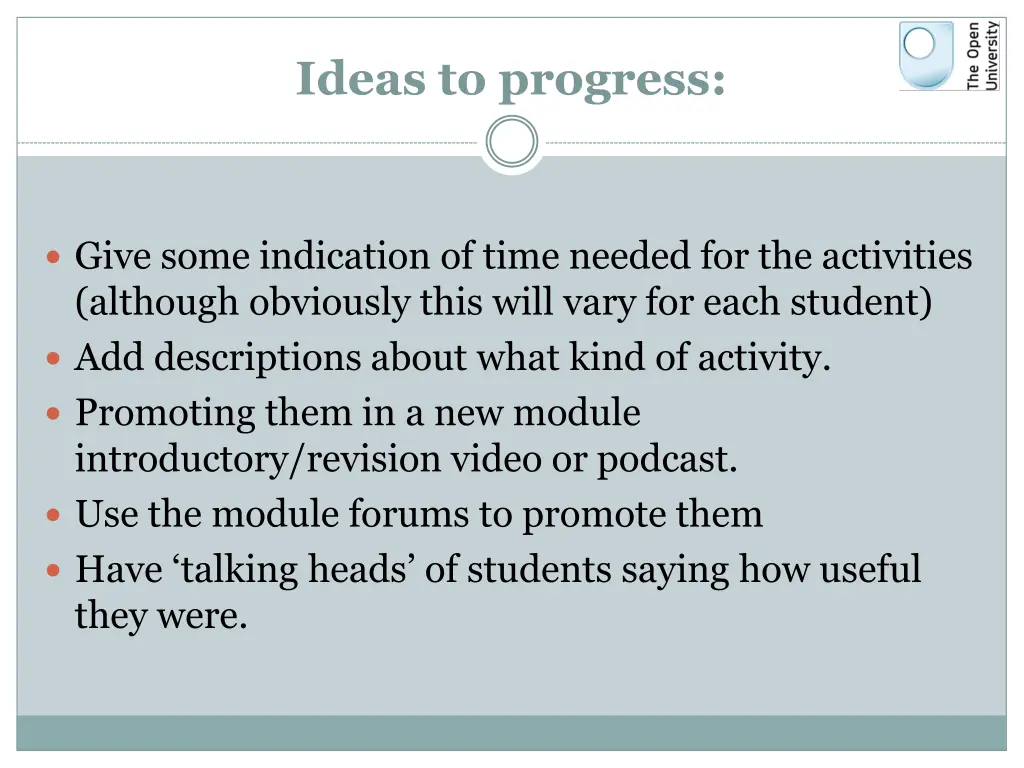 Ideas to progress:

The Open University

- Give some indication of time needed for the activities (although obviously this will vary for each student)
- Add descriptions about what kind of activity.
- Promoting them in a new module introductory/revision video or podcast.
- Use the module forums to promote them
- Have ‘talking heads’ of students saying how useful they were.